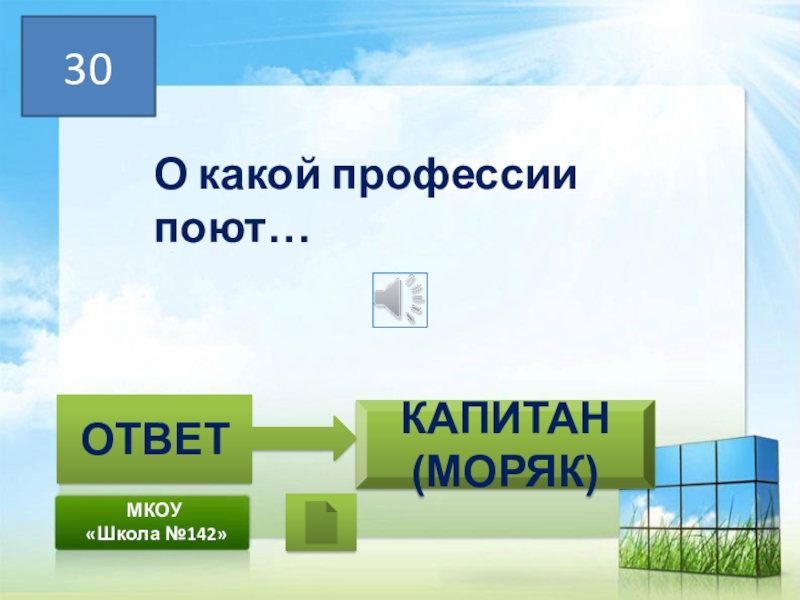 30

О какой профессии поют…

ОТВЕТ

КАПИТАН (МОРЯК)

МКОУ «Школа №142»